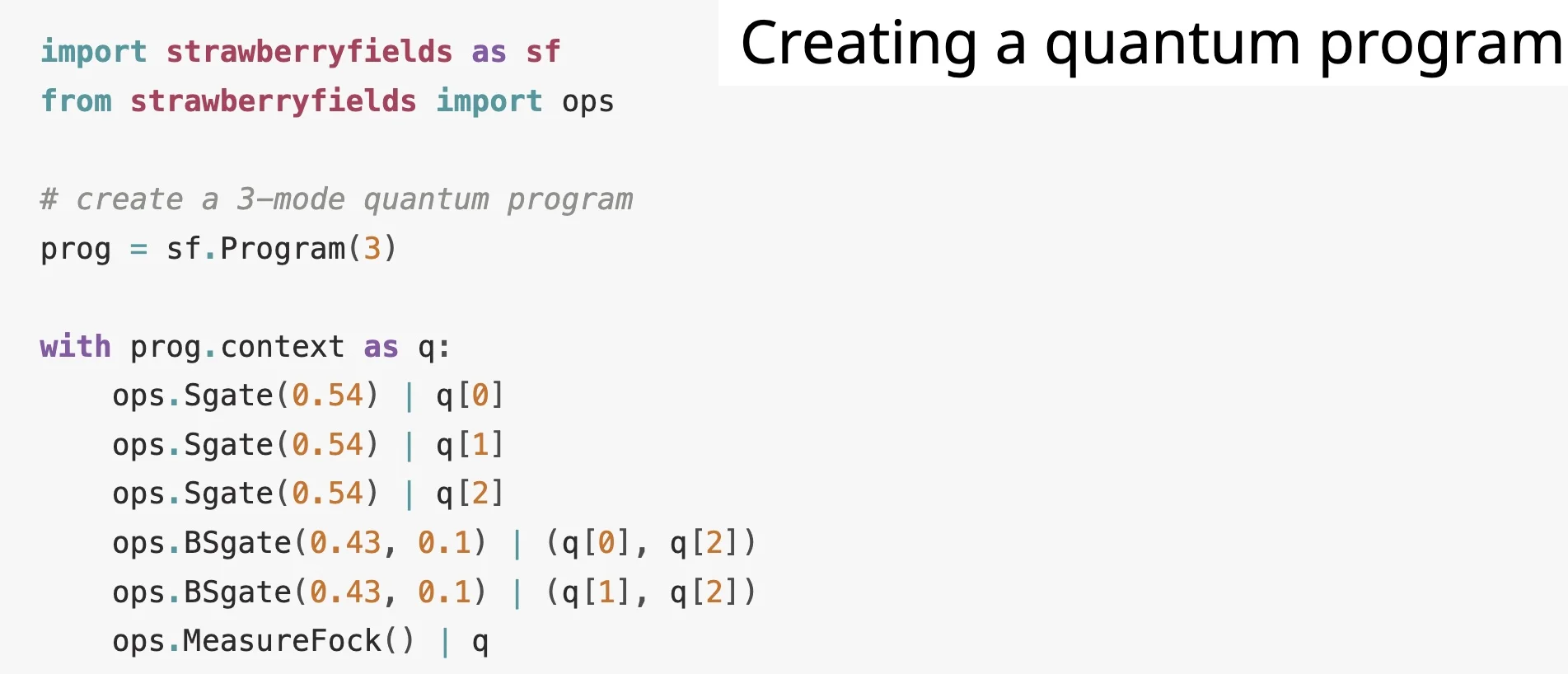 Creating a quantum program

import strawberryfields as sf
from strawberryfields import ops

# create a 3-mode quantum program
prog = sf.Program(3)

with prog.context as q:
    ops.Sgate(0.54) | q[0]
    ops.Sgate(0.54) | q[1]
    ops.Sgate(0.54) | q[2]
    ops.BSgate(0.43, 0.1) | (q[0], q[2])
    ops.BSgate(0.43, 0.1) | (q[1], q[2])
    ops.MeasureFock() | q